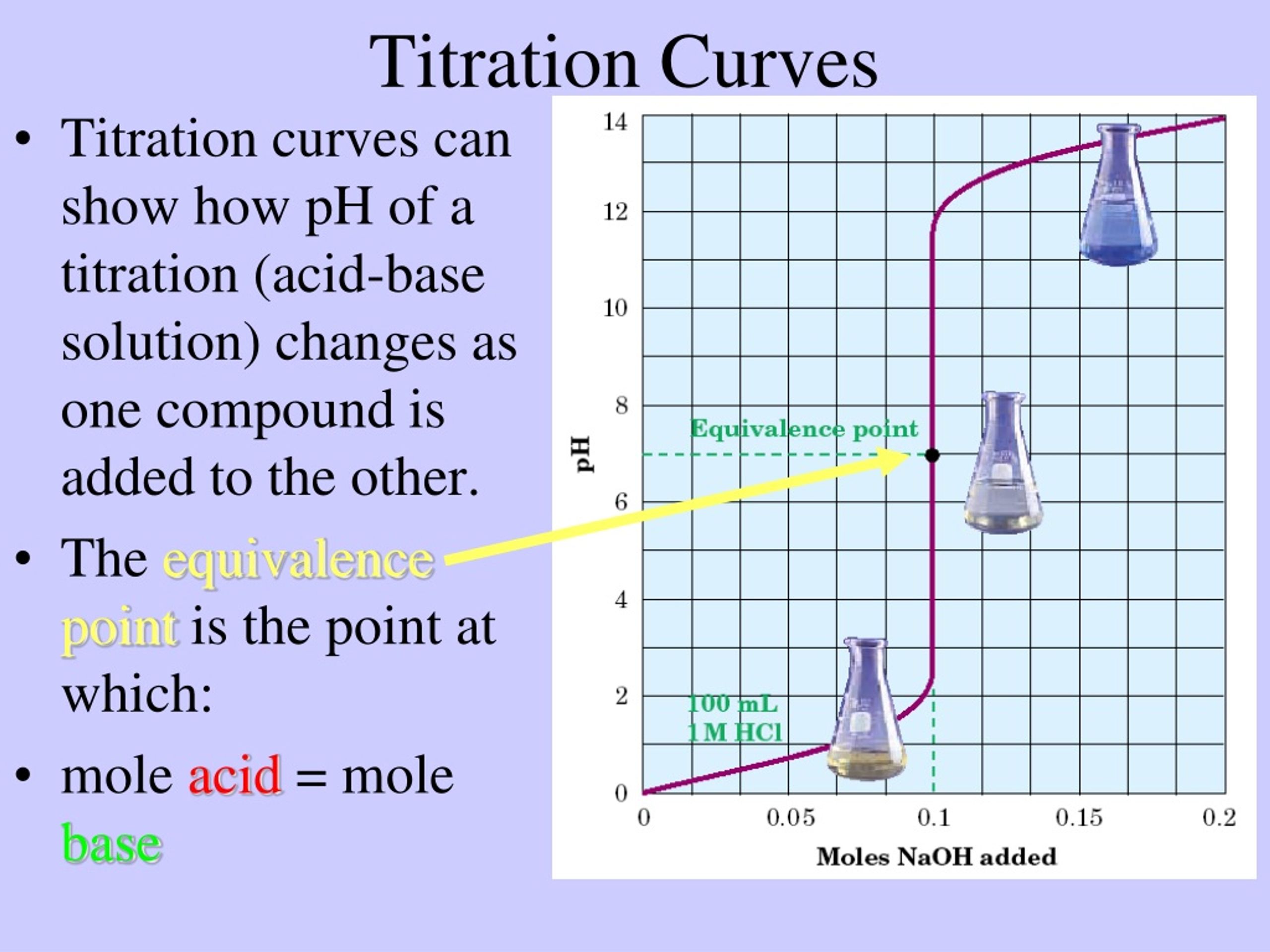 Titration Curves

• Titration curves can show how pH of a titration (acid-base solution) changes as one compound is added to the other.

• The equivalence point is the point at which:

• mole acid = mole base

14
12
10
8
6
4
2
0
pH
Equivalence point
100 mL
1 M HCl
0
0.05
0.1
0.15
0.2
Moles NaOH added